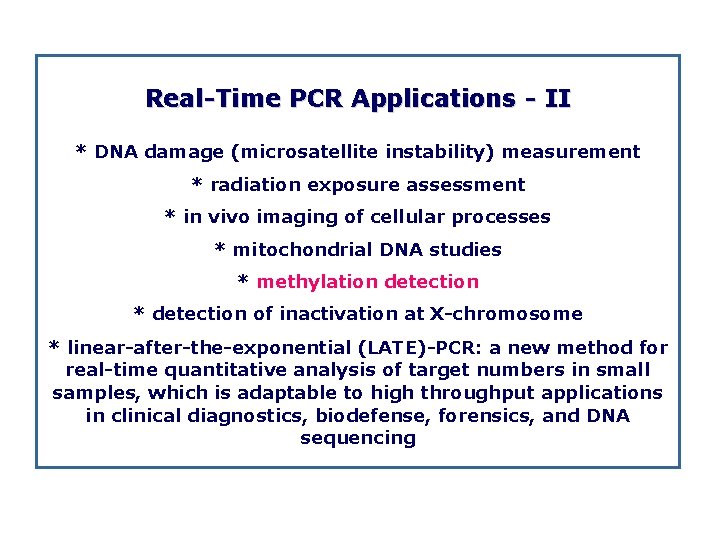 Real-Time PCR Applications - II

* DNA damage (microsatellite instability) measurement

* radiation exposure assessment

* in vivo imaging of cellular processes

* mitochondrial DNA studies

* methylation detection

* detection of inactivation at X-chromosome

* linear-after-the-exponential (LATE)-PCR: a new method for real-time quantitative analysis of target numbers in small samples, which is adaptable to high throughput applications in clinical diagnostics, biodefense, forensics, and DNA sequencing